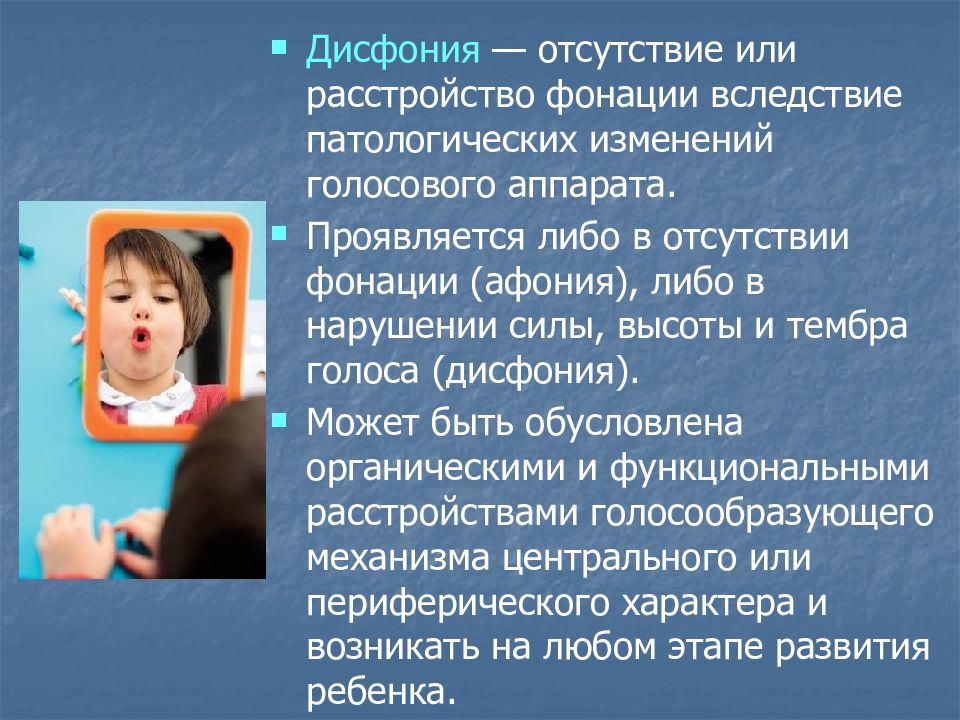 Дисфония — отсутствие или расстройство фонации вследствие патологических изменений голосового аппарата.

Проявляется либо в отсутствии фонации (афония), либо в нарушении силы, высоты и тембра голоса (дисфония).

Может быть обусловлена органическими и функциональными расстройствами голосообразующего механизма центрального или периферического характера и возникать на любом этапе развития ребенка.